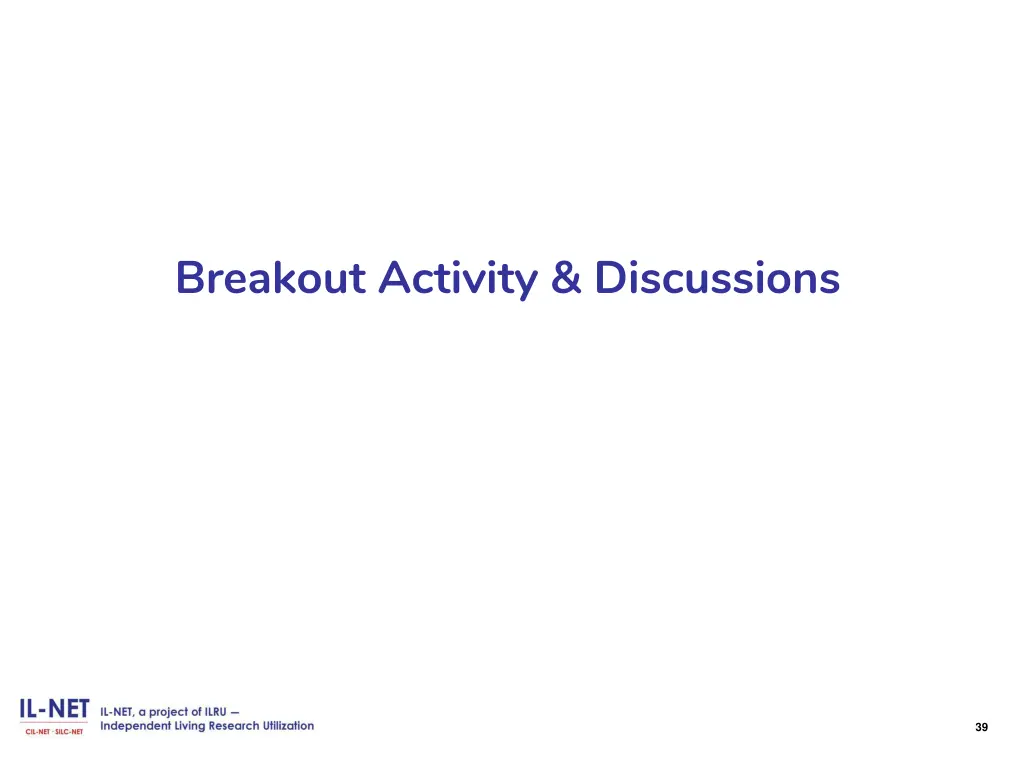 Breakout Activity & Discussions

IL-NET
CIL-NET · SILC-NET

IL-NET, a project of ILRU —
Independent Living Research Utilization

39